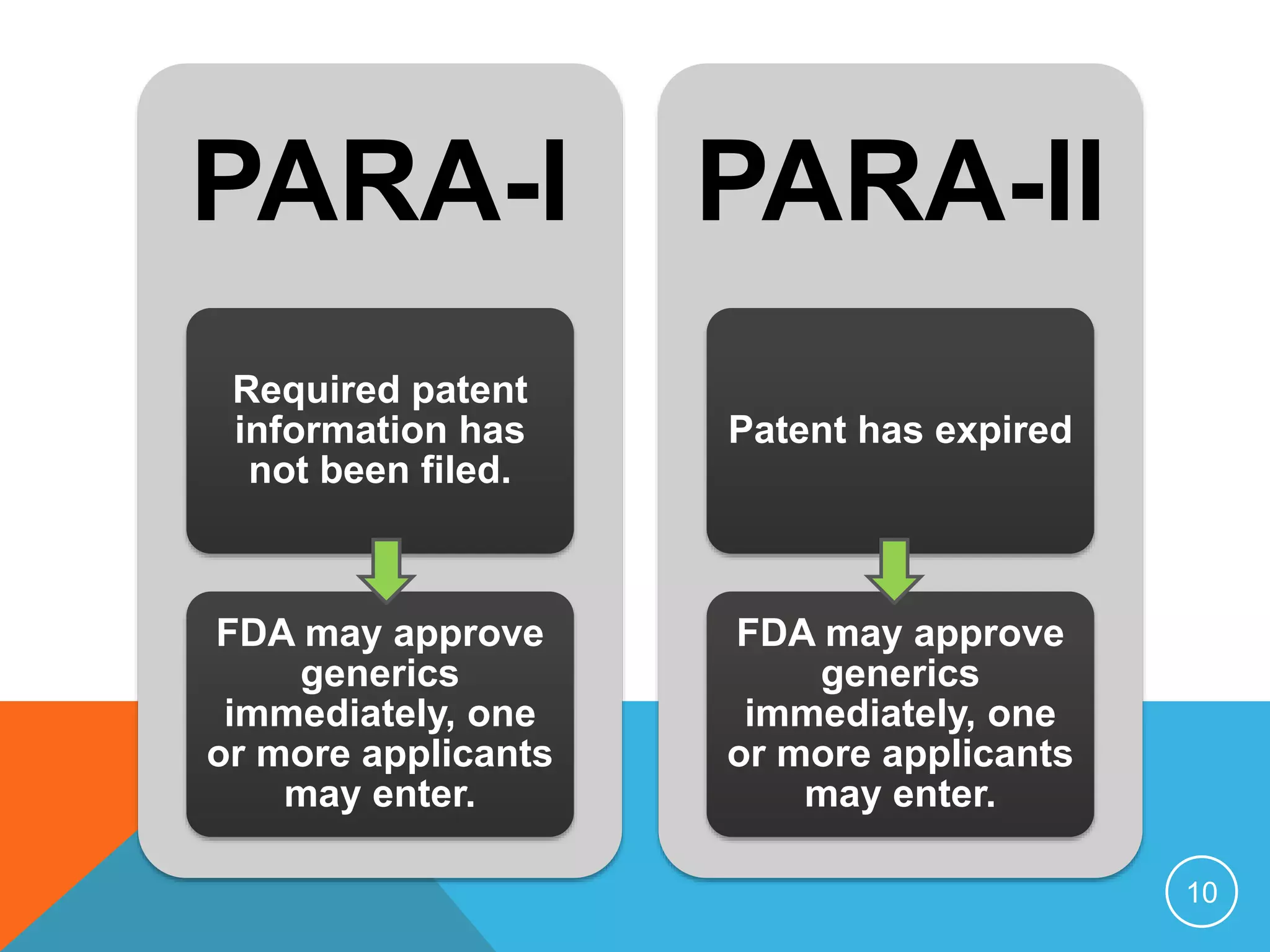 PARA-I

Required patent information has not been filed.

FDA may approve generics immediately, one or more applicants may enter.

PARA-II

Patent has expired

FDA may approve generics immediately, one or more applicants may enter.

10